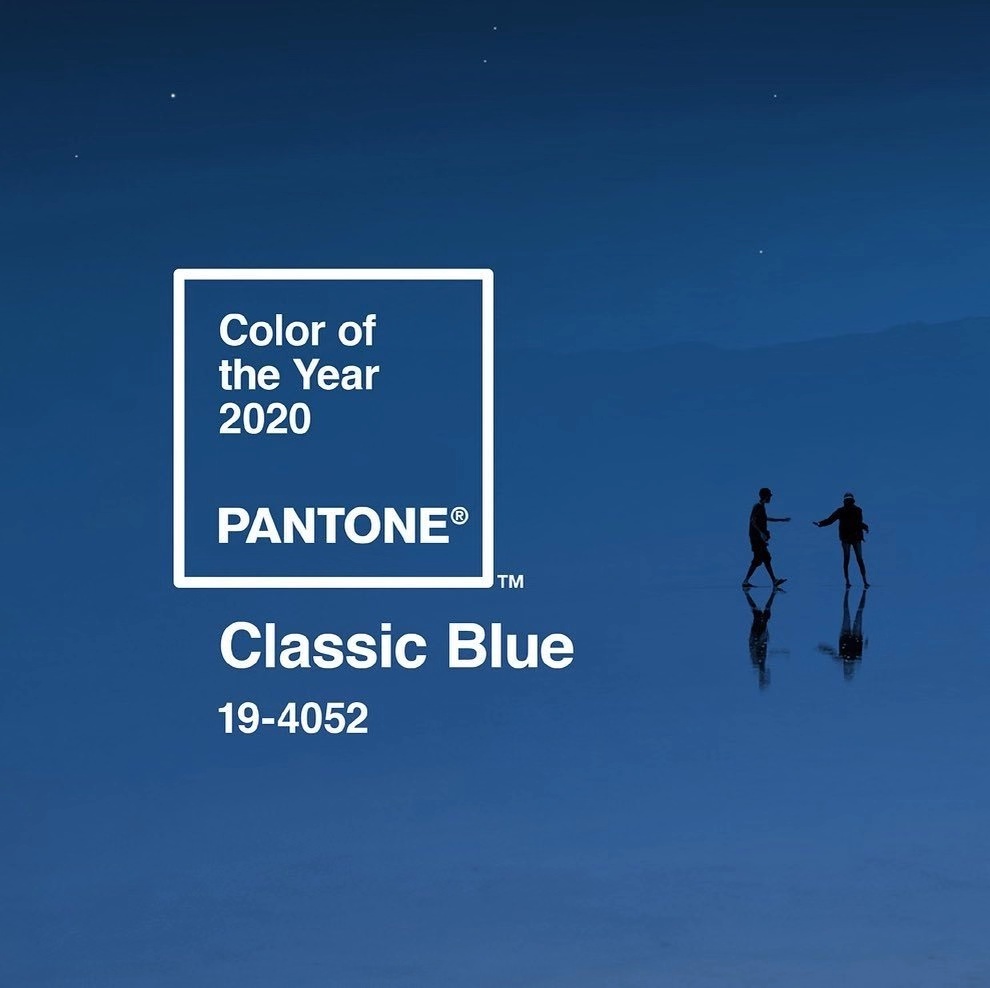 Color of the Year 2020

PANTONE®

TM

Classic Blue

19-4052